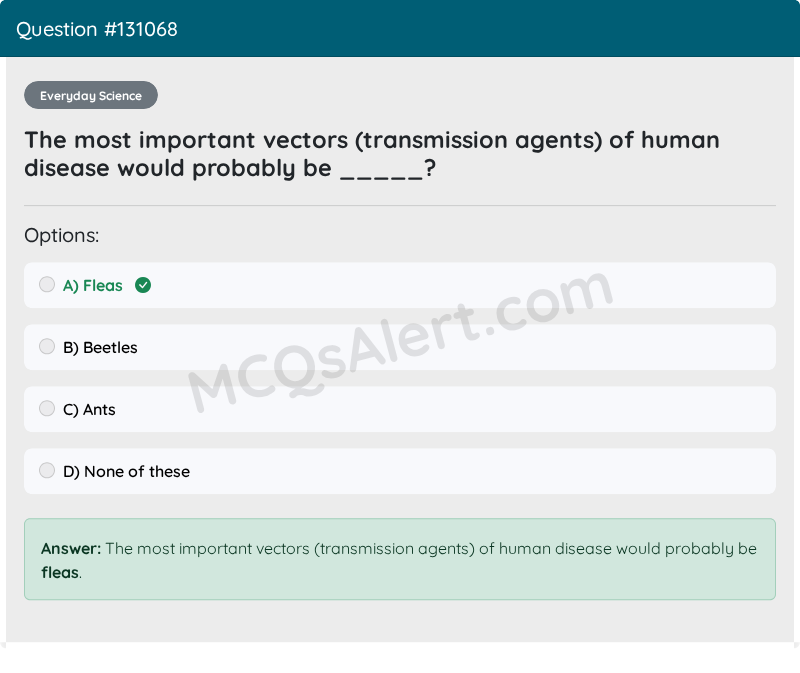 Question #131068

Everyday Science

The most important vectors (transmission agents) of human disease would probably be _____?

Options:

A) Fleas

B) Beetles

C) Ants

D) None of these

MCQsAlert.com

Answer: The most important vectors (transmission agents) of human disease would probably be fleas.